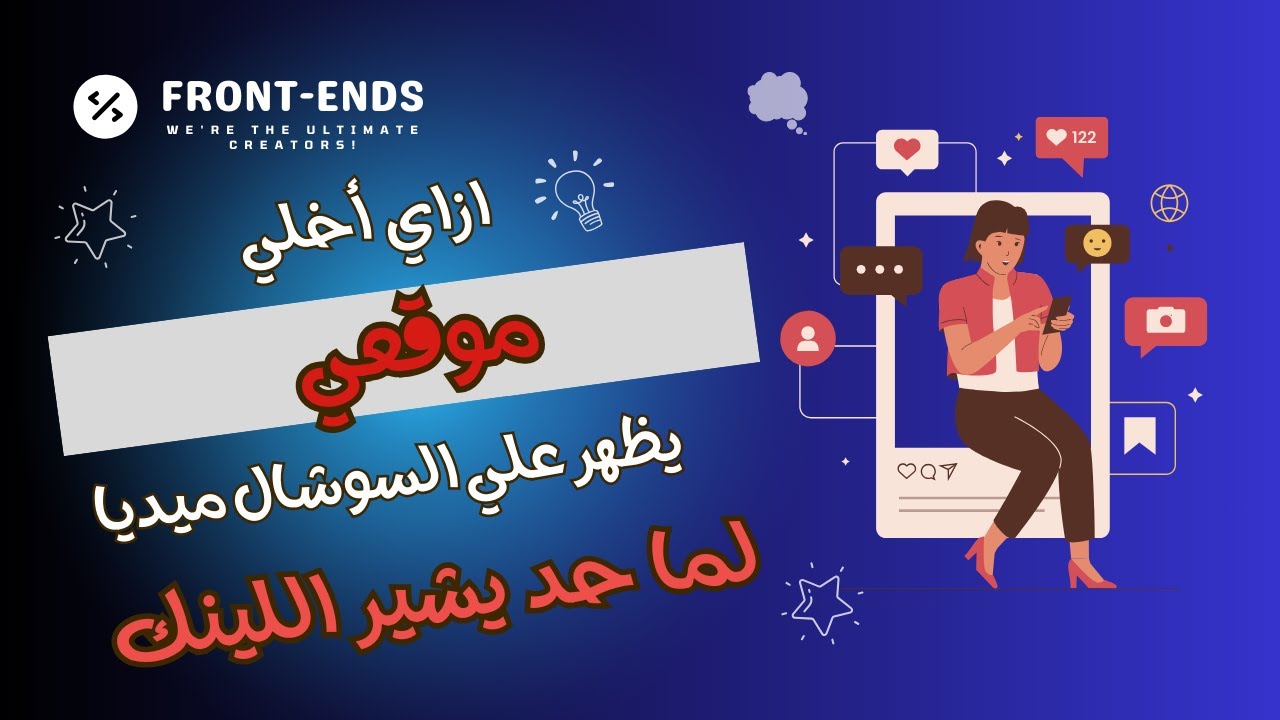 FRONT-ENDS
WE'RE THE ULTIMATE CREATORS!

ازاي أخلي
موقعي
يظهر علي السوشال ميديا
لما حد يشير اللينك

122